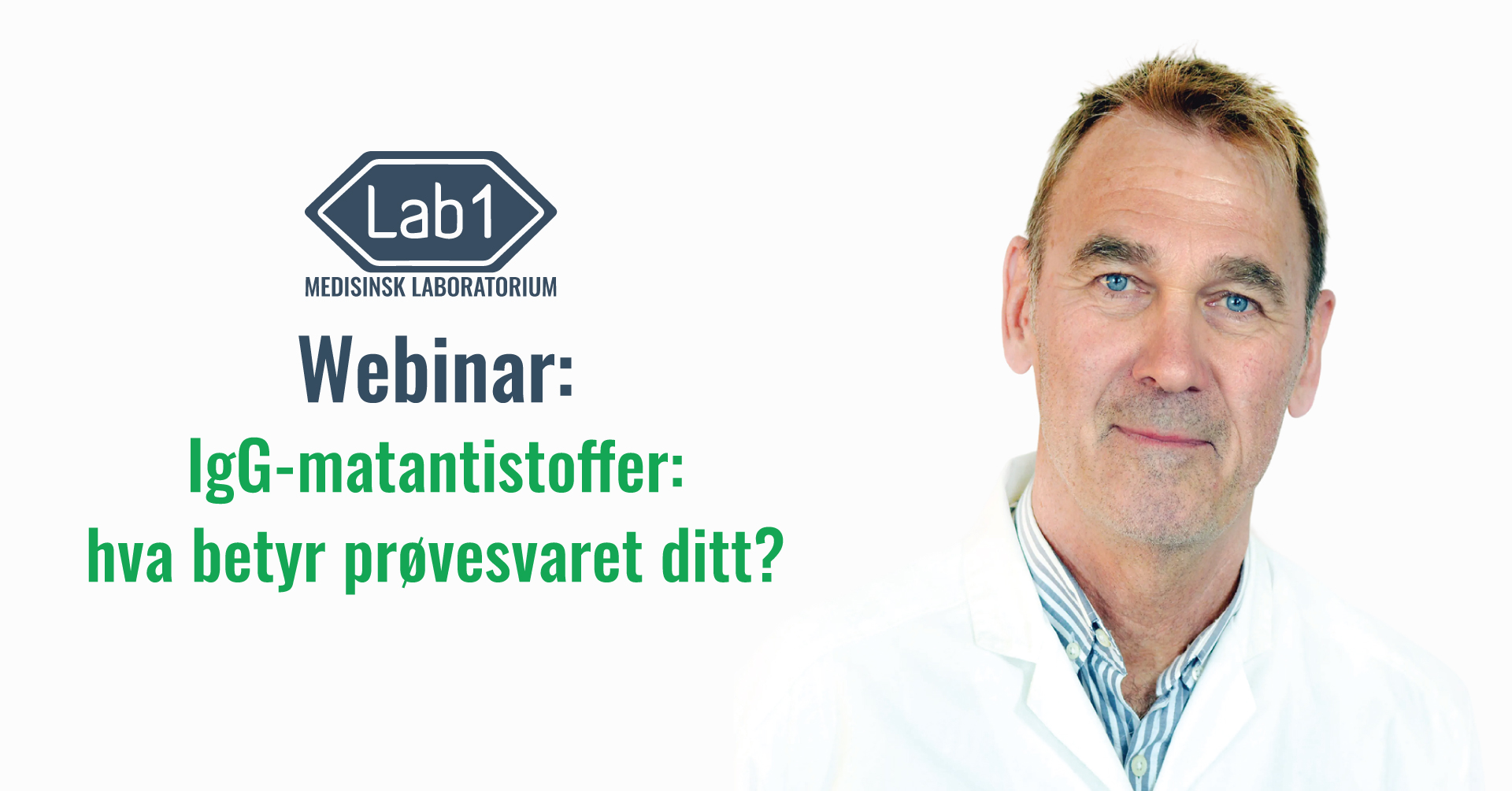 Lab1
MEDISINSK LABORATORIUM

Webinar:

IgG-matantistoffer: hva betyr prøvesvaret ditt?